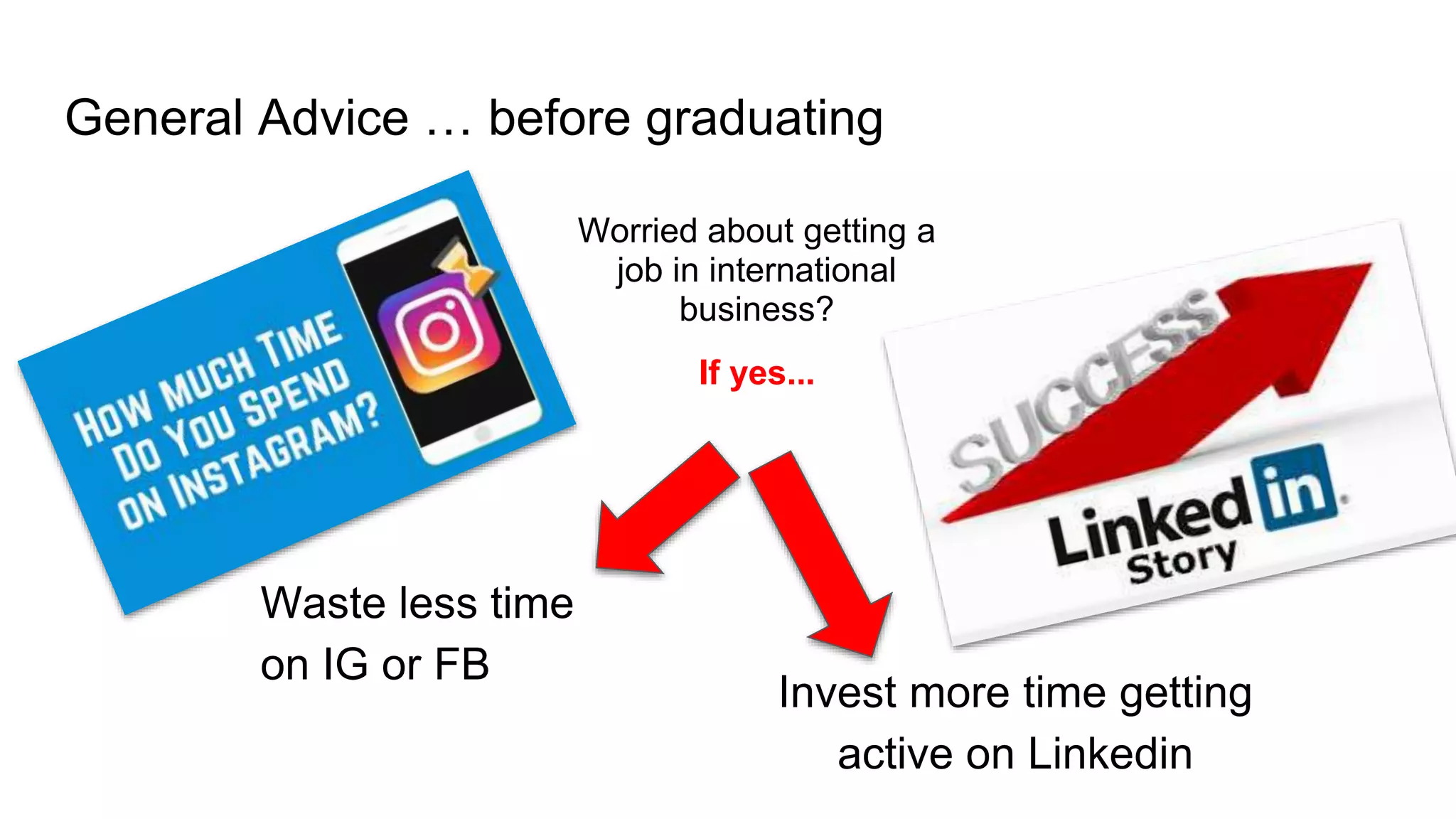 General Advice … before graduating

HOW MUCH TIME DO YOU SPEND ON INSTAGRAM?

Worried about getting a job in international business?

If yes...

SUCCESS

Linked in Story

Waste less time on IG or FB

Invest more time getting active on Linkedin